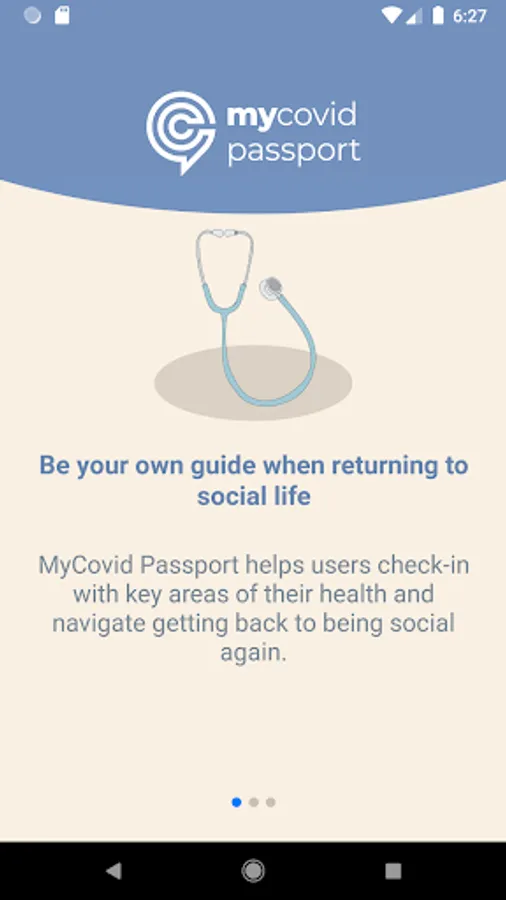 6:27

mycovid passport

Be your own guide when returning to social life

MyCovid Passport helps users check-in with key areas of their health and navigate getting back to being social again.